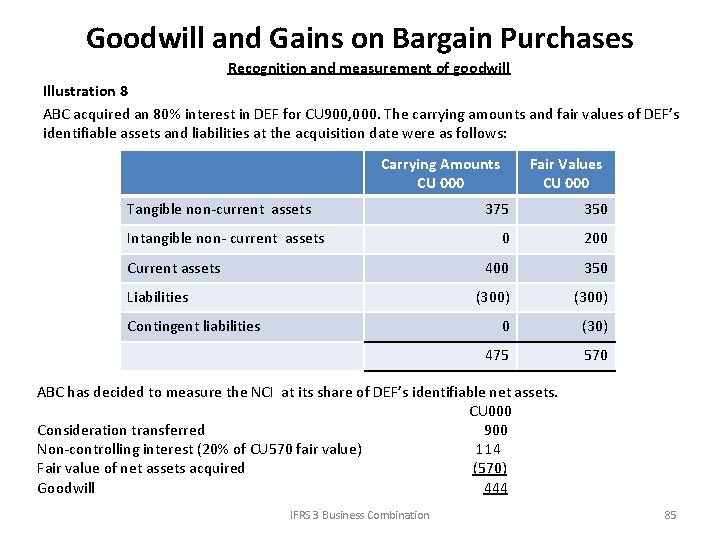 Goodwill and Gains on Bargain Purchases

Recognition and measurement of goodwill

Illustration 8

ABC acquired an 80% interest in DEF for CU900,000. The carrying amounts and fair values of DEF's identifiable assets and liabilities at the acquisition date were as follows:

| | Carrying Amounts CU 000 | Fair Values CU 000 |
|---|---|---|
| Tangible non-current assets | 375 | 350 |
| Intangible non- current assets | 0 | 200 |
| Current assets | 400 | 350 |
| Liabilities | (300) | (300) |
| Contingent liabilities | 0 | (30) |
| | 475 | 570 |

ABC has decided to measure the NCI at its share of DEF's identifiable net assets.

| | CU000 |
|---|---|
| Consideration transferred | 900 |
| Non-controlling interest (20% of CU570 fair value) | 114 |
| Fair value of net assets acquired | (570) |
| Goodwill | 444 |

IFRS 3 Business Combination

85